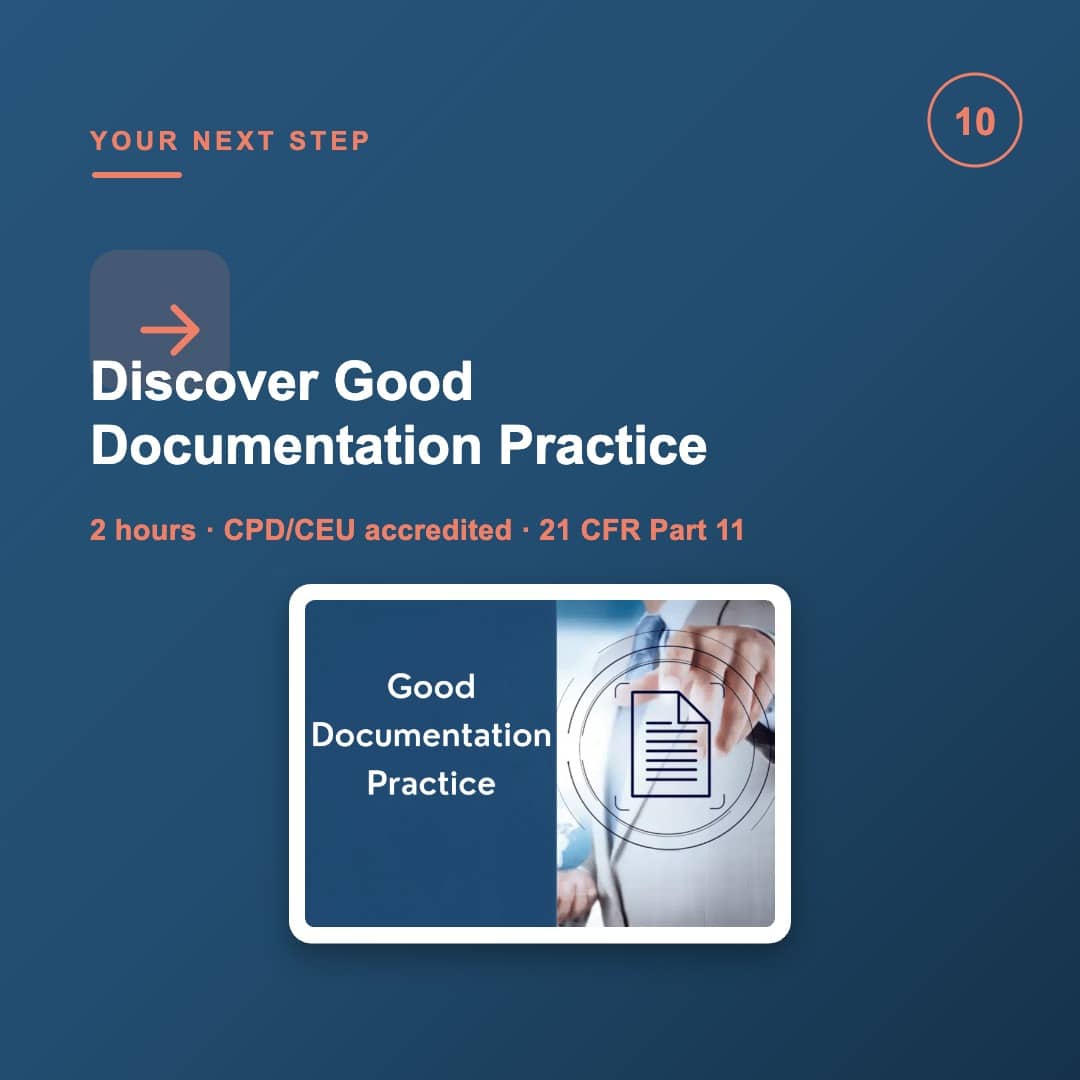 YOUR NEXT STEP

10

Discover Good Documentation Practice

2 hours · CPD/CEU accredited · 21 CFR Part 11

Good Documentation Practice